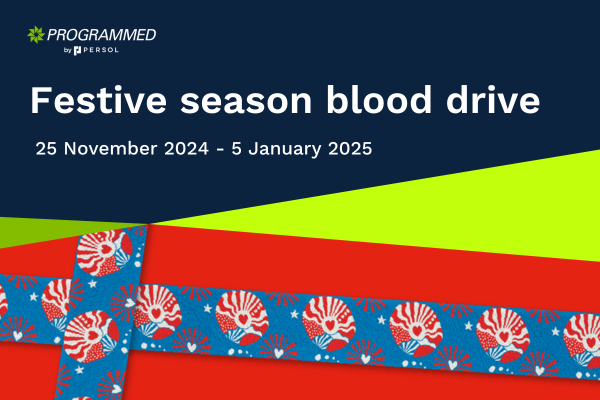 PROGRAMMED
by PERSOL

Festive season blood drive

25 November 2024 - 5 January 2025